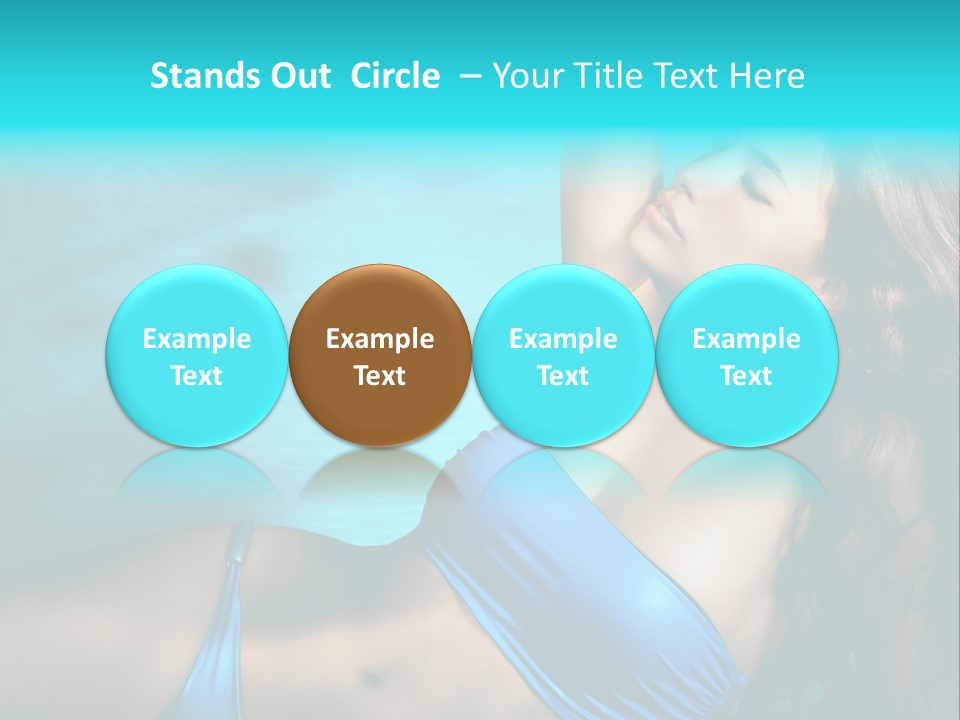 Stands Out Circle – Your Title Text Here

Example Text

Example Text

Example Text

Example Text